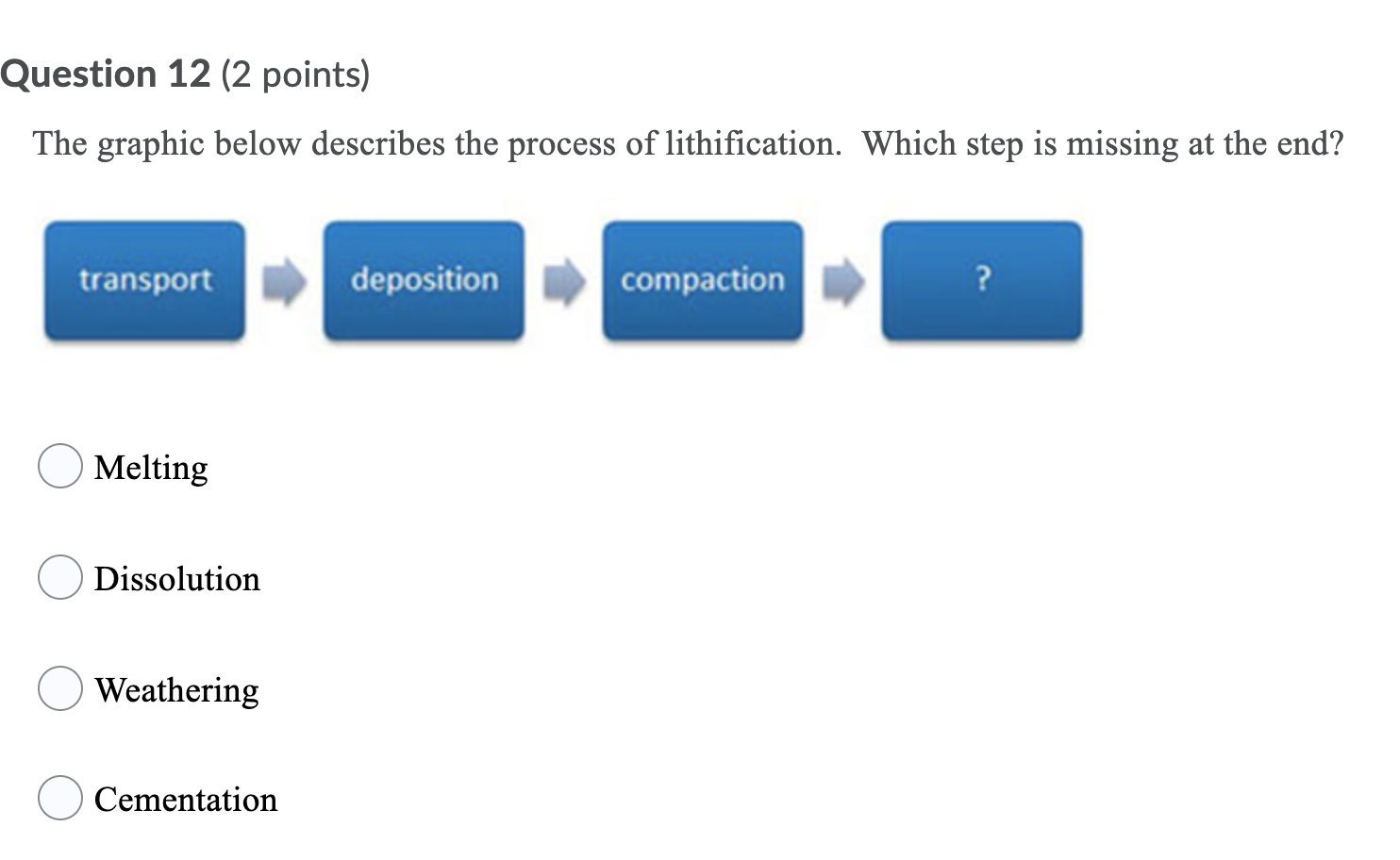 Question 12 (2 points)

The graphic below describes the process of lithification. Which step is missing at the end?

transport

deposition

compaction

?

Melting

Dissolution

Weathering

Cementation